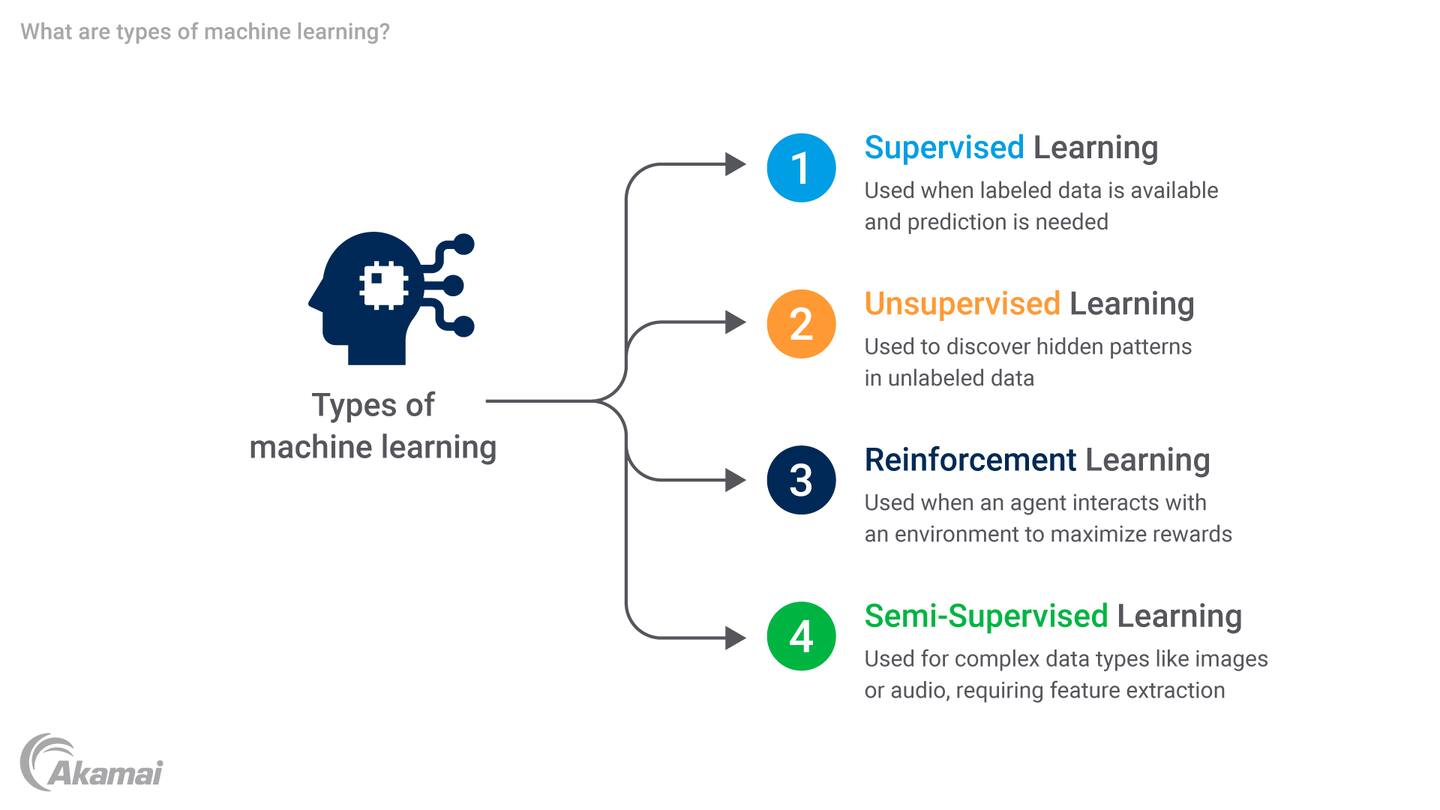 What are types of machine learning?

Types of machine learning

1 Supervised Learning
Used when labeled data is available and prediction is needed

2 Unsupervised Learning
Used to discover hidden patterns in unlabeled data

3 Reinforcement Learning
Used when an agent interacts with an environment to maximize rewards

4 Semi-Supervised Learning
Used for complex data types like images or audio, requiring feature extraction

Akamai